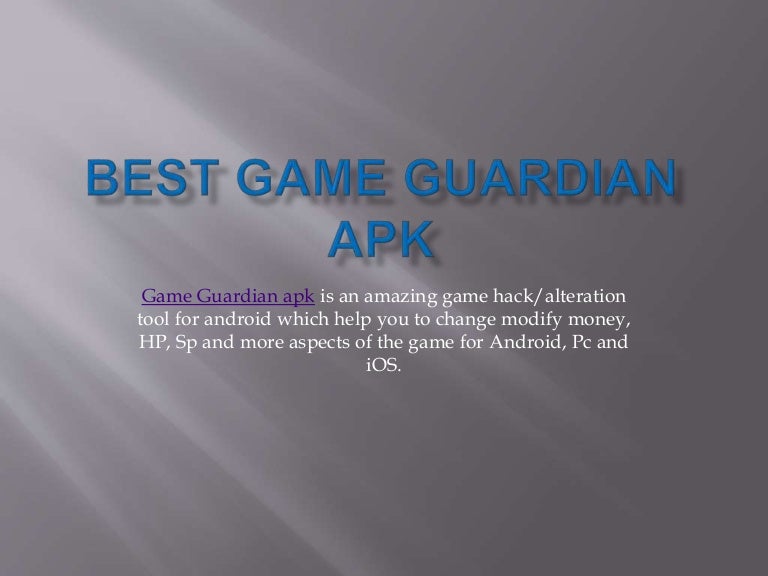 BEST GAME GUARDIAN APK

Game Guardian apk is an amazing game hack/alteration tool for android which help you to change modify money, HP, Sp and more aspects of the game for Android, Pc and iOS.